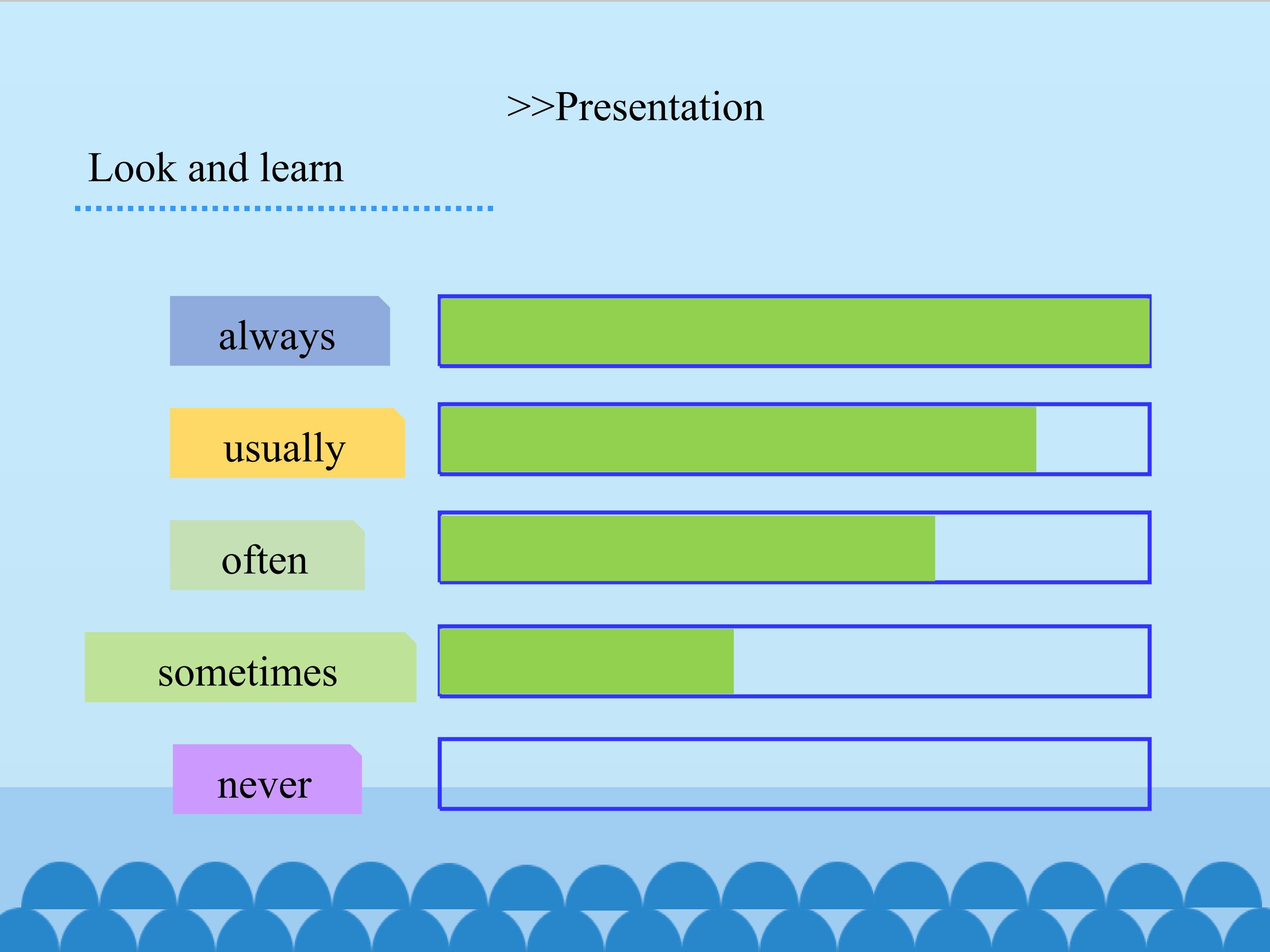 >>Presentation

Look and learn

always

usually

often

sometimes

never